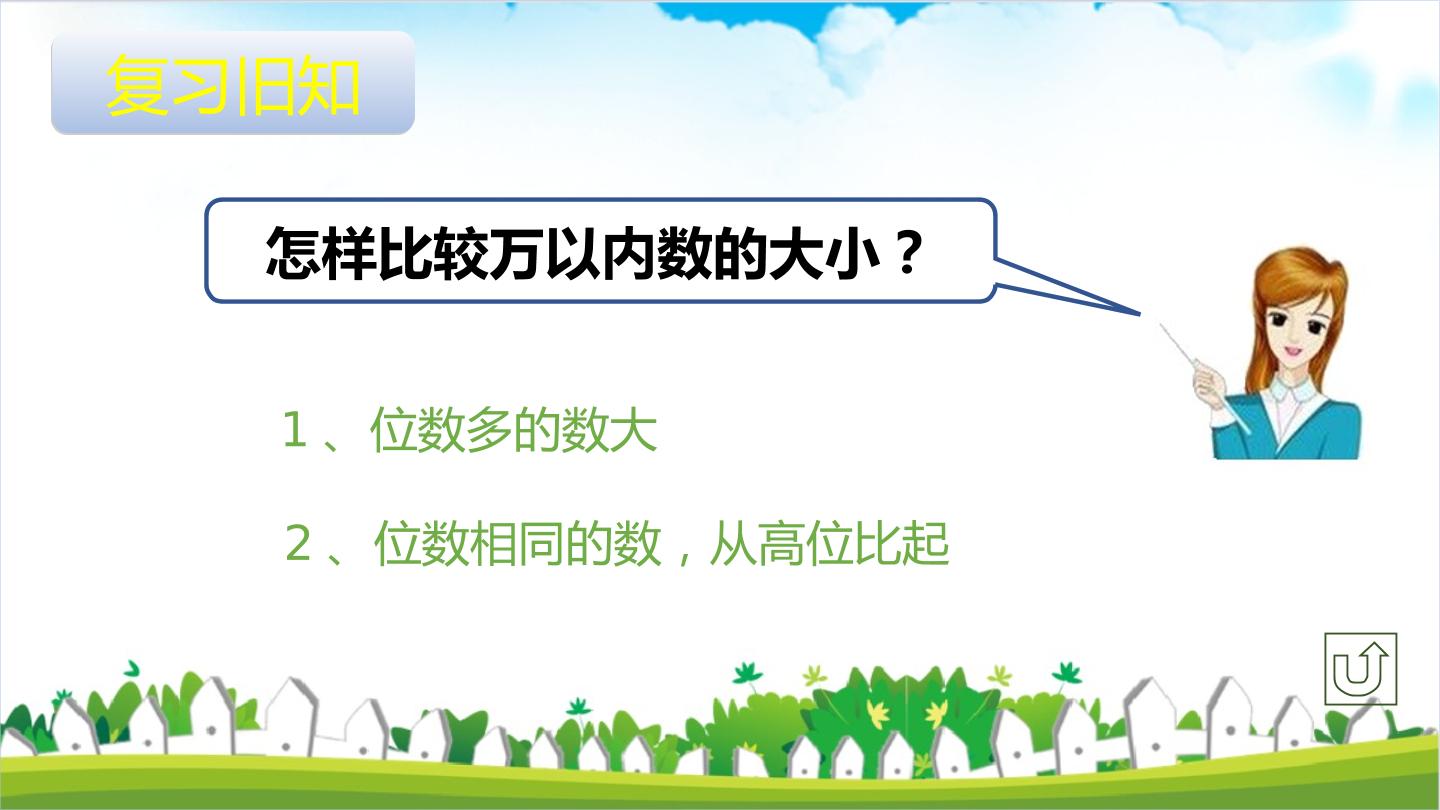 复习旧知

怎样比较万以内数的大小？

1、位数多的数大

2、位数相同的数，从高位比起